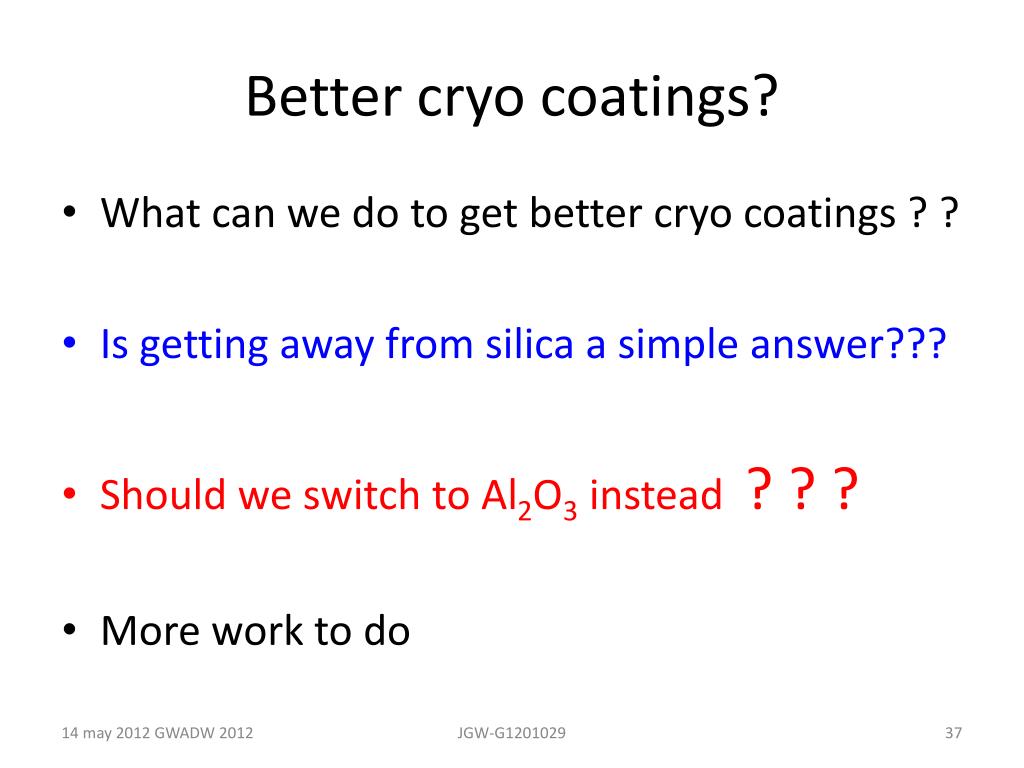 Better cryo coatings?

• What can we do to get better cryo coatings ? ?

• Is getting away from silica a simple answer???

• Should we switch to $Al_2O_3$ instead ? ? ?

• More work to do

14 may 2012 GWADW 2012

JGW-G1201029

37